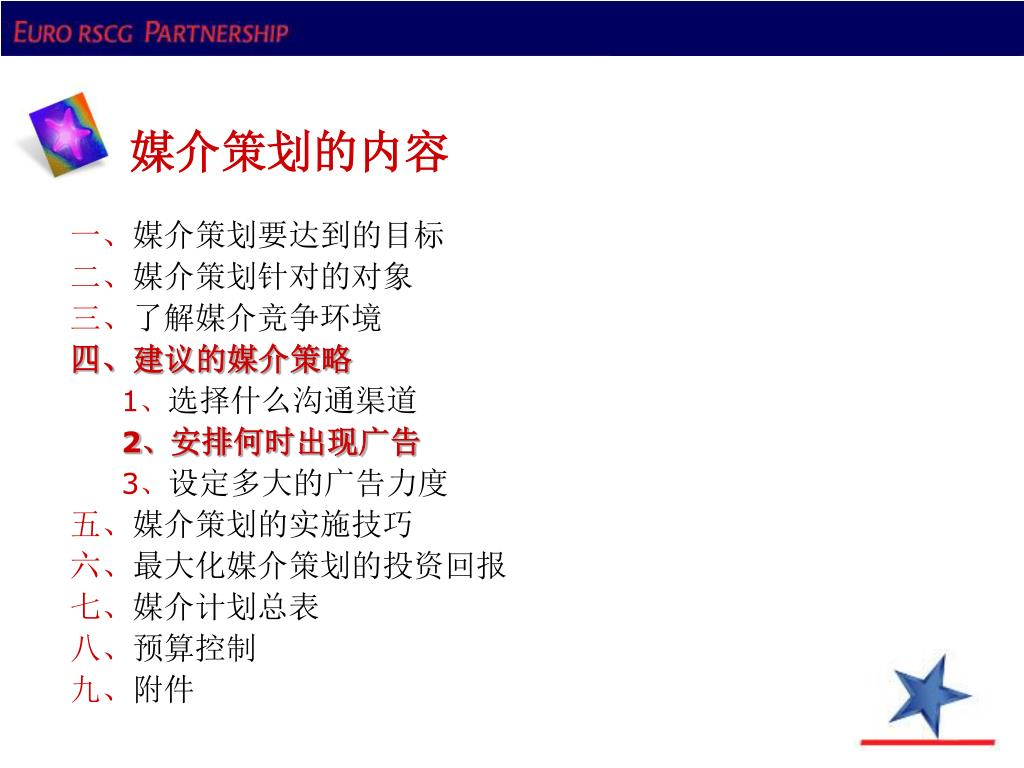 EURO RSCG PARTNERSHIP

媒介策划的内容

一、媒介策划要达到的目标
二、媒介策划针对的对象
三、了解媒介竞争环境
四、建议的媒介策略
1、选择什么沟通渠道
2、安排何时出现广告
3、设定多大的广告力度
五、媒介策划的实施技巧
六、最大化媒介策划的投资回报
七、媒介计划总表
八、预算控制
九、附件